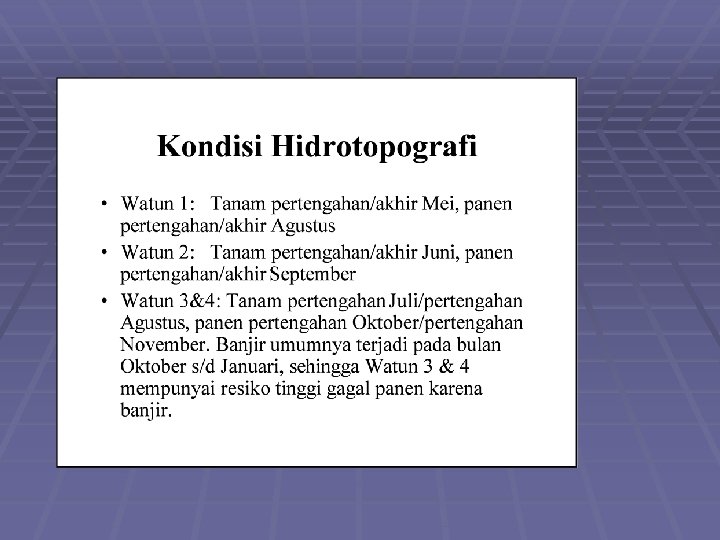 Kondisi Hidrotopografi

• Watun 1: Tanam pertengahan/akhir Mei, panen pertengahan/akhir Agustus
• Watun 2: Tanam pertengahan/akhir Juni, panen pertengahan/akhir September
• Watun 3&4: Tanam pertengahan Juli/pertengahan Agustus, panen pertengahan Oktober/pertengahan November. Banjir umumnya terjadi pada bulan Oktober s/d Januari, sehingga Watun 3 & 4 mempunyai resiko tinggi gagal panen karena banjir.